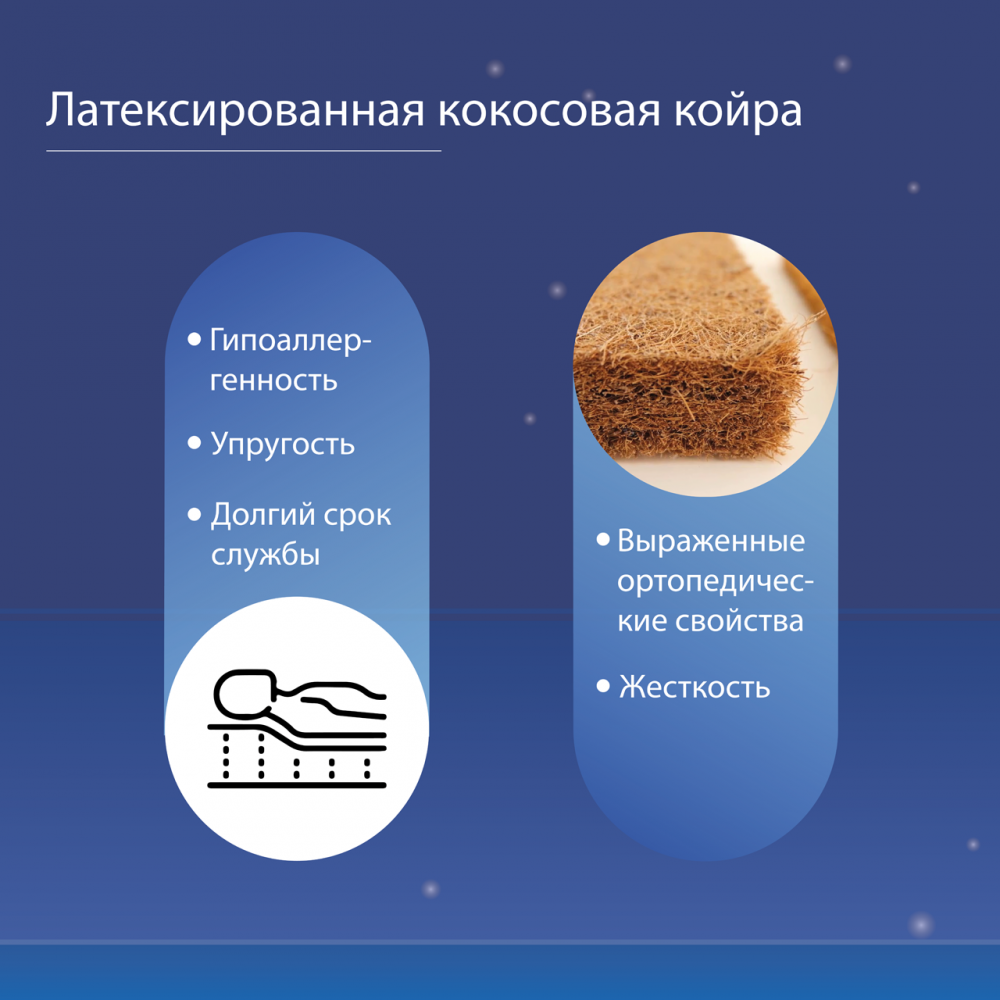 Латексированная кокосовая койра

• Гипоаллергенность

• Упругость

• Долгий срок службы

• Выраженные ортопедические свойства

• Жесткость